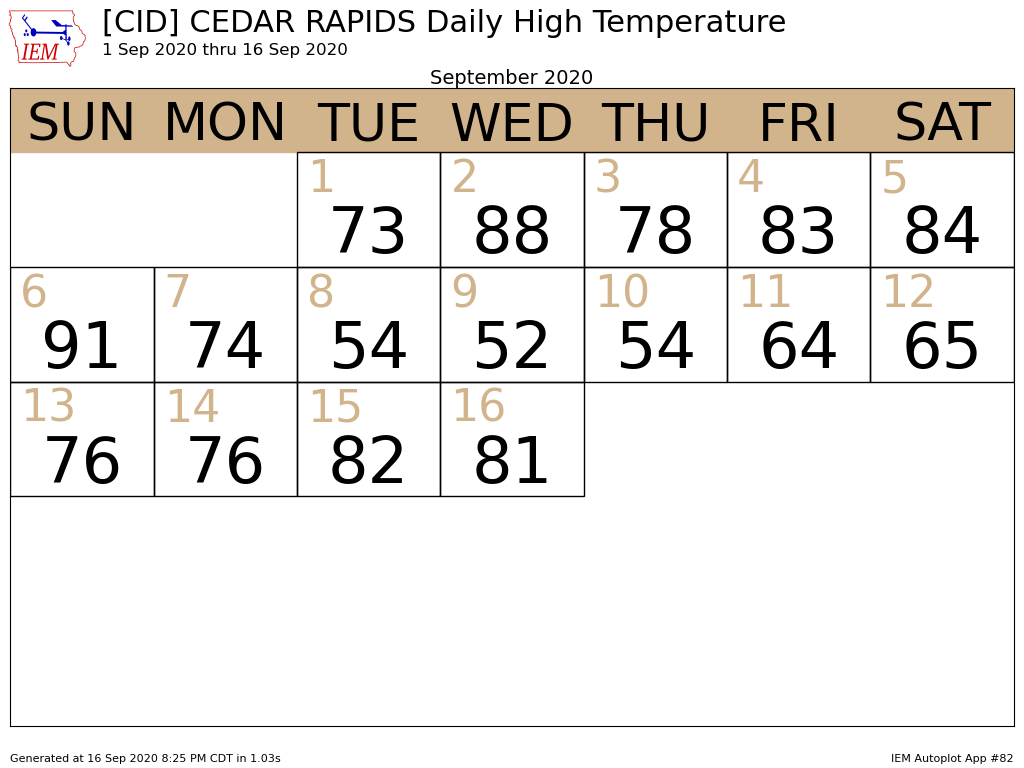 IEM

[CID] CEDAR RAPIDS Daily High Temperature
1 Sep 2020 thru 16 Sep 2020

September 2020

| SUN | MON | TUE | WED | THU | FRI | SAT |
|---|---|---|---|---|---|---|
| | | 1 73 | 2 88 | 3 78 | 4 83 | 5 84 |
| 6 91 | 7 74 | 8 54 | 9 52 | 10 54 | 11 64 | 12 65 |
| 13 76 | 14 76 | 15 82 | 16 81 | | | |

Generated at 16 Sep 2020 8:25 PM CDT in 1.03s

IEM Autoplot App #82